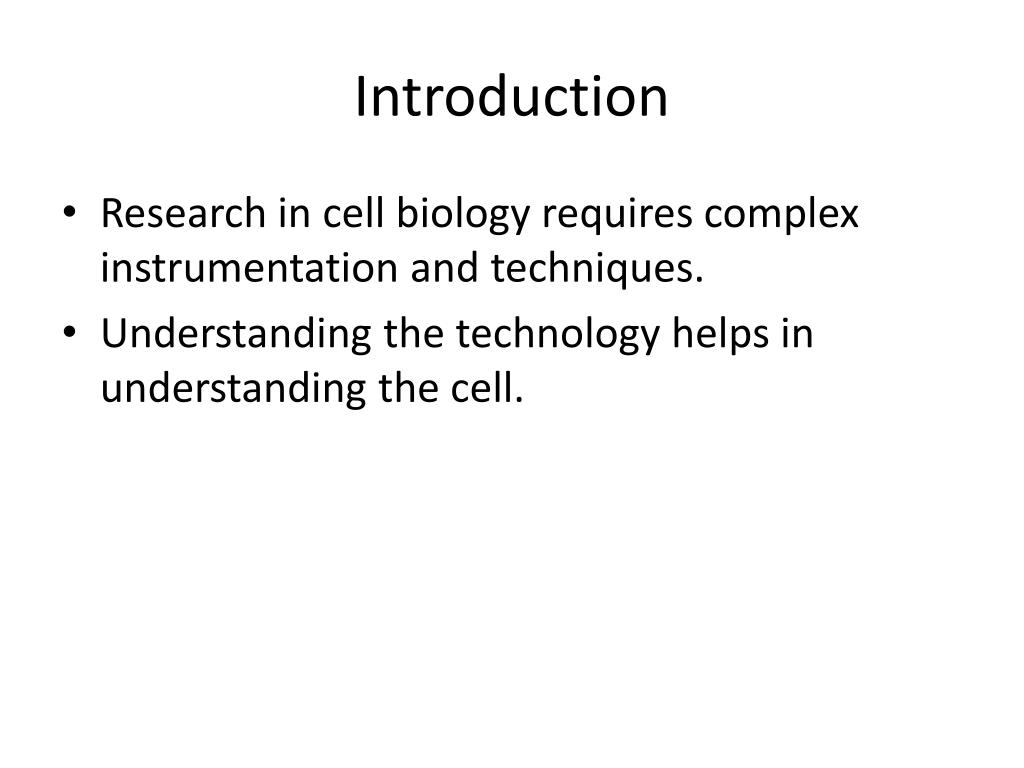 Introduction

• Research in cell biology requires complex instrumentation and techniques.
• Understanding the technology helps in understanding the cell.